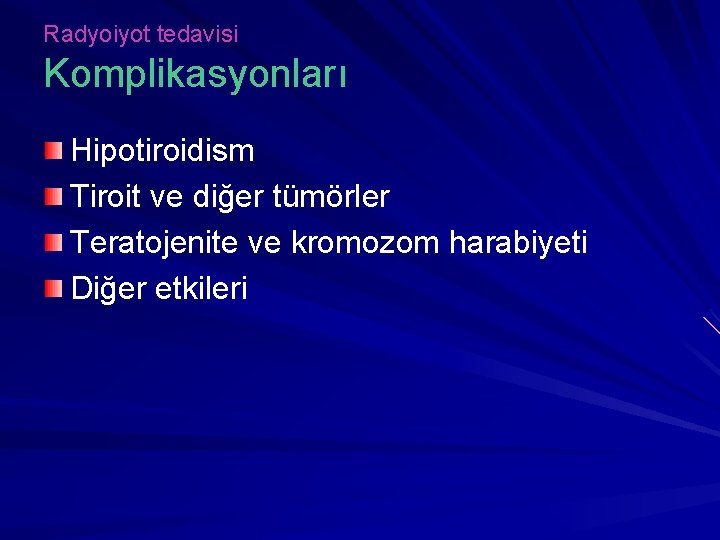 Radyoiyot tedavisi
Komplikasyonları

Hipotiroidism
Tiroit ve diğer tümörler
Teratojenite ve kromozom harabiyeti
Diğer etkileri